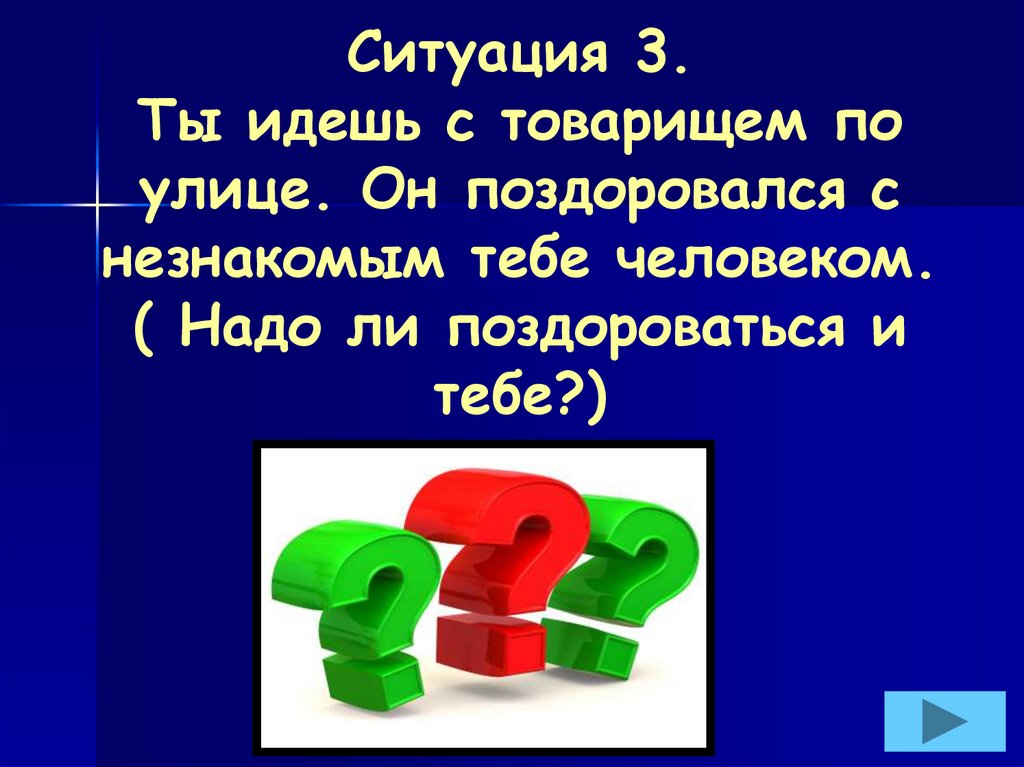 Ситуация 3.
Ты идешь с товарищем по улице. Он поздоровался с незнакомым тебе человеком.
( Надо ли поздороваться и тебе?)